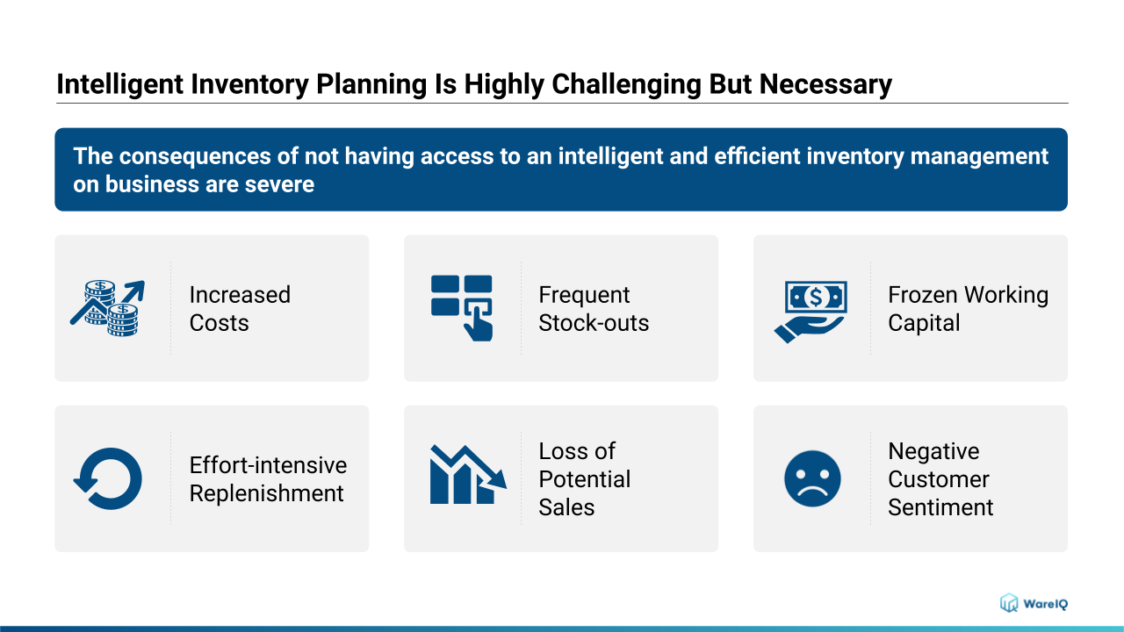 Intelligent Inventory Planning Is Highly Challenging But Necessary

The consequences of not having access to an intelligent and efficient inventory management on business are severe

Increased Costs

Frequent Stock-outs

Frozen Working Capital

Effort-intensive Replenishment

Loss of Potential Sales

Negative Customer Sentiment

WareIQ